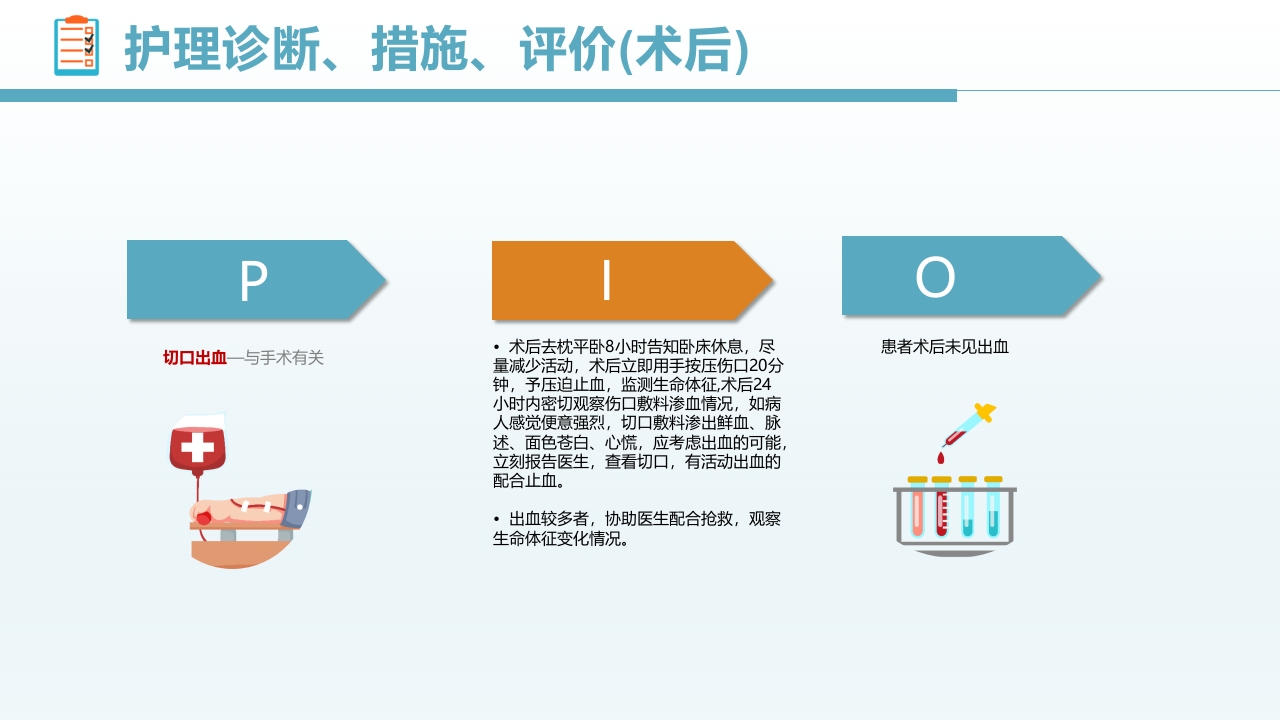 护理诊断、措施、评价(术后)

P

切口出血—与手术有关

I

• 术后去枕平卧8小时告知卧床休息，尽量减少活动，术后立即用手按压伤口20分钟，予压迫止血，监测生命体征,术后24小时内密切观察伤口敷料渗血情况，如病人感觉便意强烈，切口敷料渗出鲜血、脉述、面色苍白、心慌，应考虑出血的可能，立刻报告医生，查看切口，有活动出血的配合止血。

• 出血较多者，协助医生配合抢救，观察生命体征变化情况。

O

患者术后未见出血